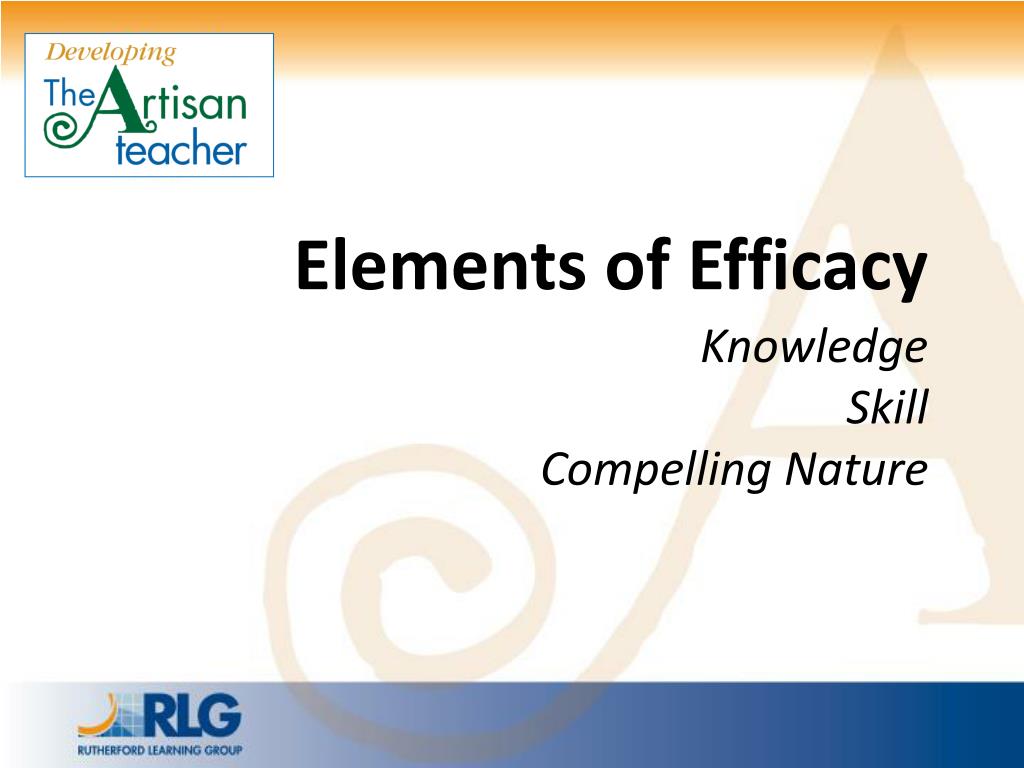 Developing
The Artisan teacher

Elements of Efficacy

Knowledge
Skill
Compelling Nature

RLG
RUTHERFORD LEARNING GROUP